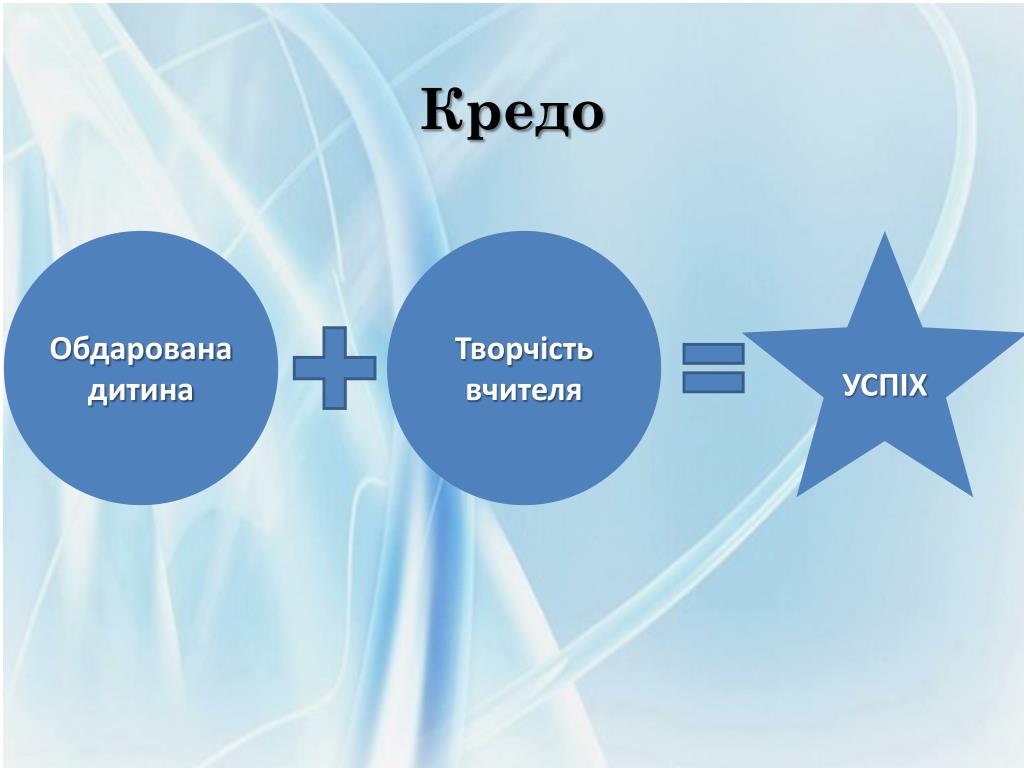 Кредо

Обдарована дитина

Творчість вчителя

УСПІХ